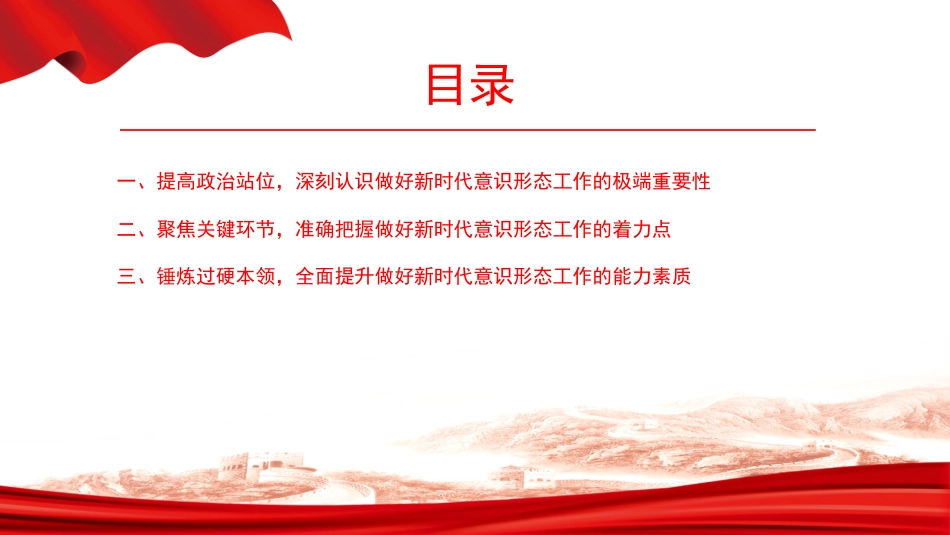 目录

一、提高政治站位，深刻认识做好新时代意识形态工作的极端重要性

二、聚焦关键环节，准确把握做好新时代意识形态工作的着力点

三、锤炼过硬本领，全面提升做好新时代意识形态工作的能力素质